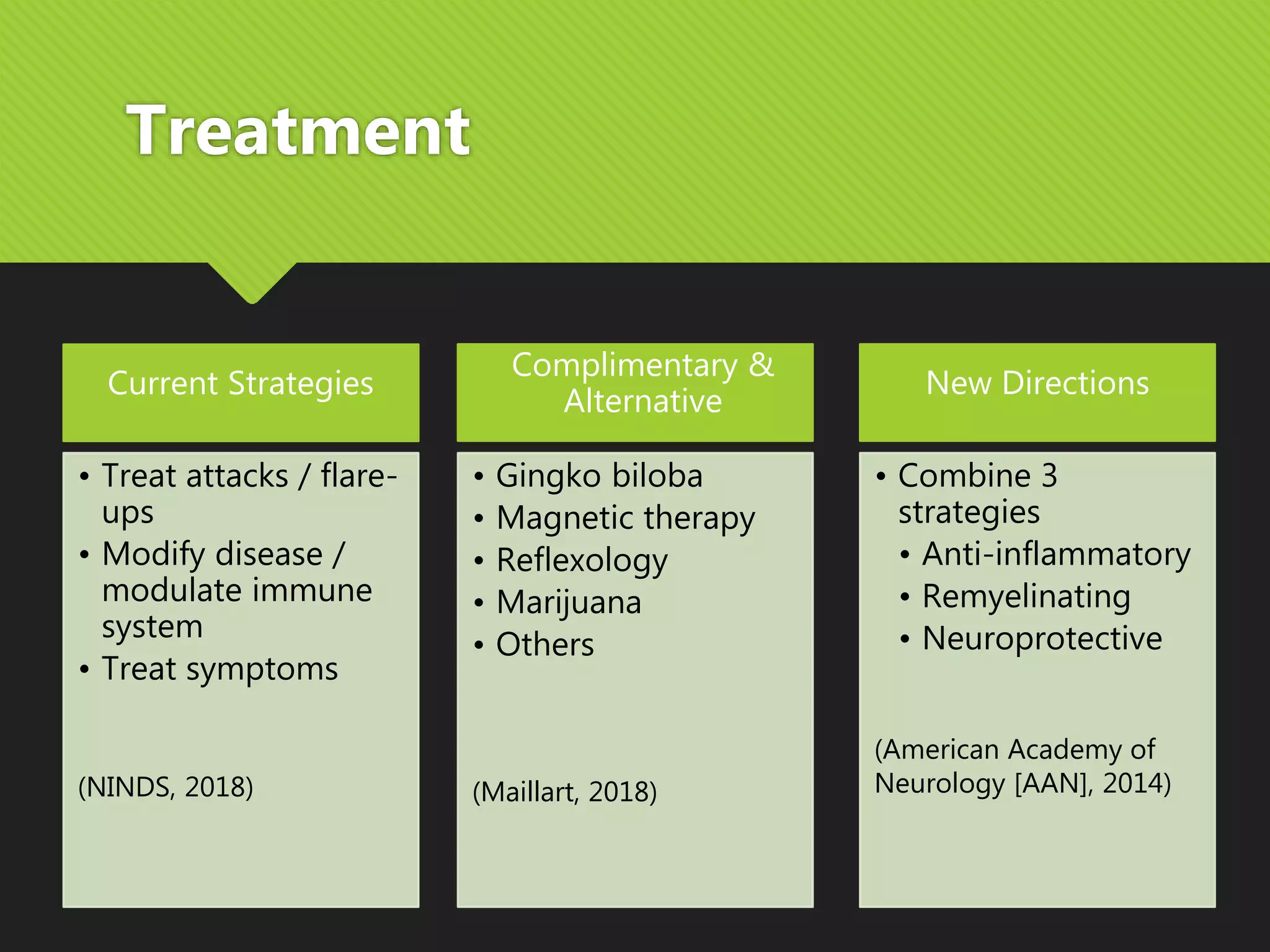 Treatment

Current Strategies

• Treat attacks / flare-ups
• Modify disease / modulate immune system
• Treat symptoms

(NINDS, 2018)

Complimentary & Alternative

• Gingko biloba
• Magnetic therapy
• Reflexology
• Marijuana
• Others

(Maillart, 2018)

New Directions

• Combine 3 strategies
  • Anti-inflammatory
  • Remyelinating
  • Neuroprotective

(American Academy of Neurology [AAN], 2014)